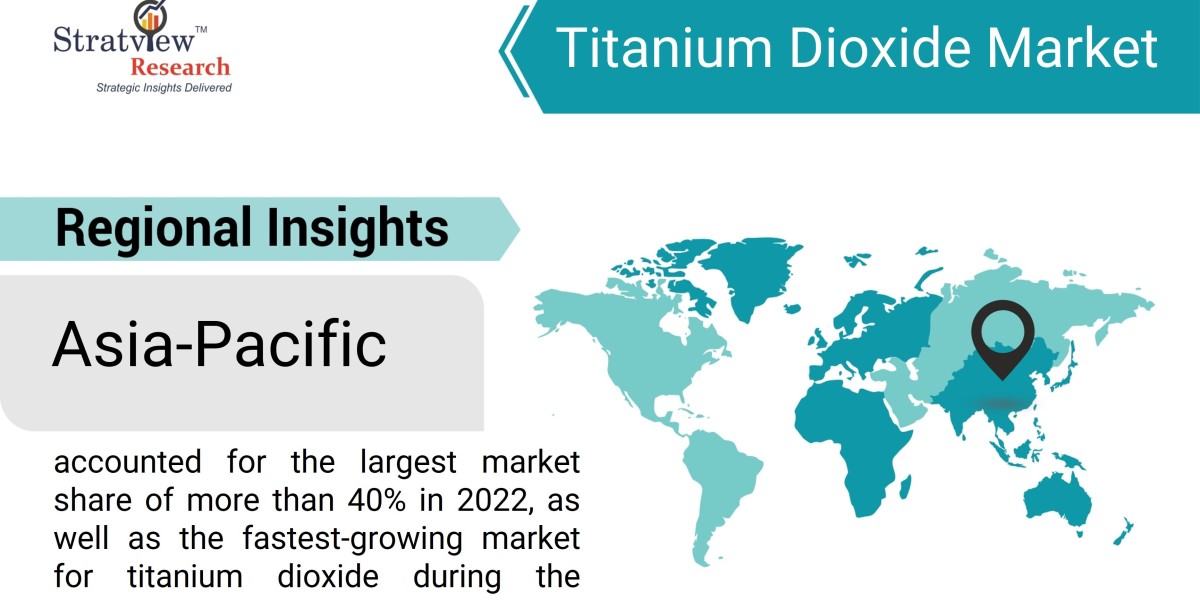 Stratview™ Research
Strategic Insights Delivered

Titanium Dioxide Market

Regional Insights

Asia-Pacific

accounted for the largest market share of more than 40% in 2022, as well as the fastest-growing market for titanium dioxide during the